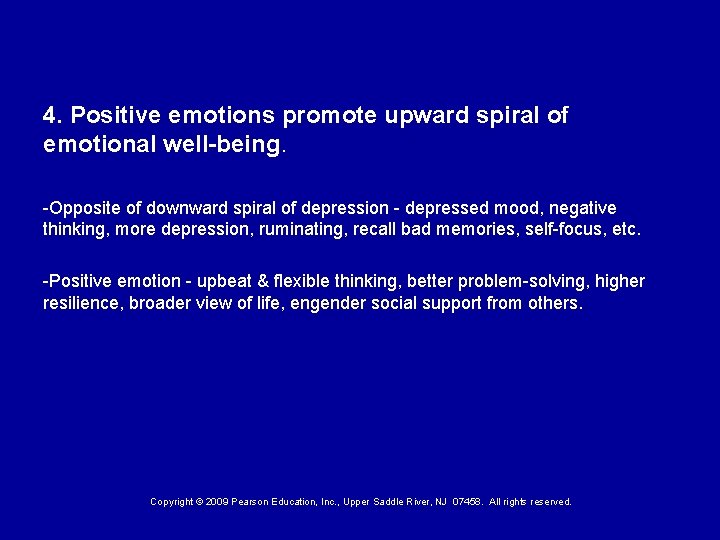 4. Positive emotions promote upward spiral of emotional well-being.

-Opposite of downward spiral of depression - depressed mood, negative thinking, more depression, ruminating, recall bad memories, self-focus, etc.

-Positive emotion - upbeat & flexible thinking, better problem-solving, higher resilience, broader view of life, engender social support from others.

Copyright © 2009 Pearson Education, Inc., Upper Saddle River, NJ 07458. All rights reserved.